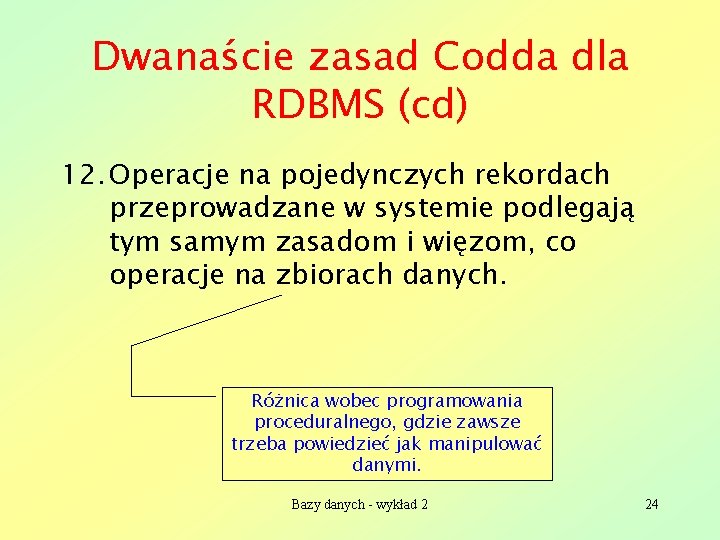 Dwanaście zasad Codda dla RDBMS (cd)

12. Operacje na pojedynczych rekordach przeprowadzane w systemie podlegają tym samym zasadom i więzom, co operacje na zbiorach danych.

Różnica wobec programowania proceduralnego, gdzie zawsze trzeba powiedzieć jak manipulować danymi.

Bazy danych - wykład 2

24